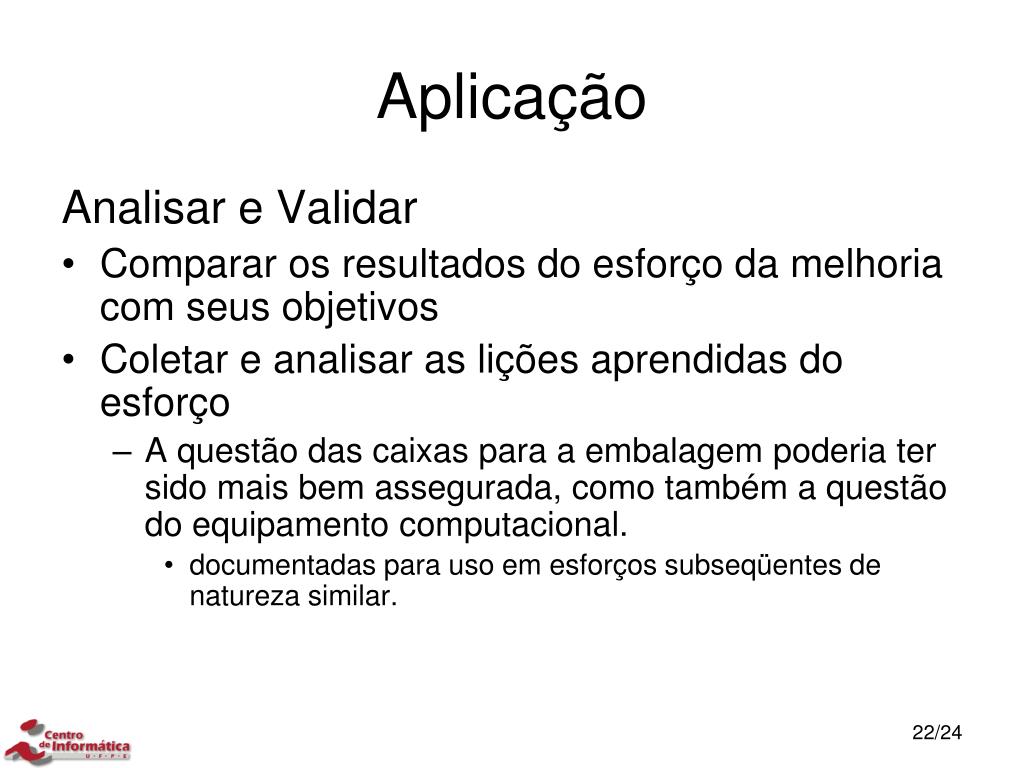 Aplicação

Analisar e Validar

• Comparar os resultados do esforço da melhoria com seus objetivos

• Coletar e analisar as lições aprendidas do esforço

– A questão das caixas para a embalagem poderia ter sido mais bem assegurada, como também a questão do equipamento computacional.

• documentadas para uso em esforços subseqüentes de natureza similar.

Centro de Informática U · F · P · E

22/24